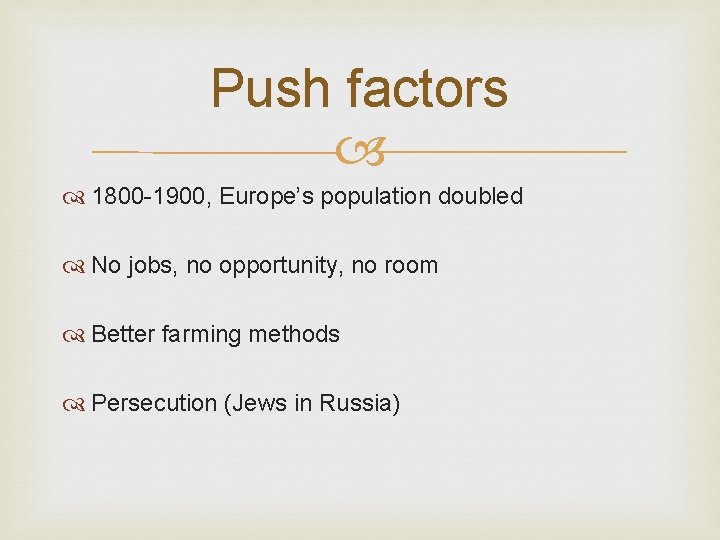 Push factors

1800-1900, Europe’s population doubled

No jobs, no opportunity, no room

Better farming methods

Persecution (Jews in Russia)